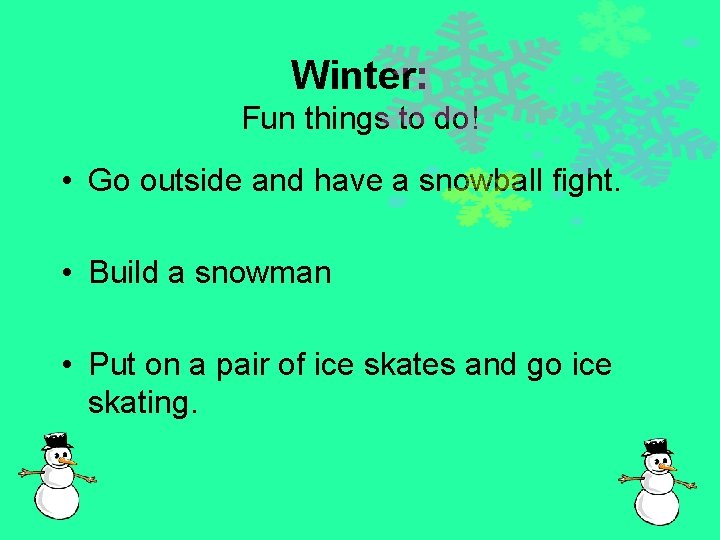 Winter:
Fun things to do!

• Go outside and have a snowball fight.

• Build a snowman

• Put on a pair of ice skates and go ice skating.